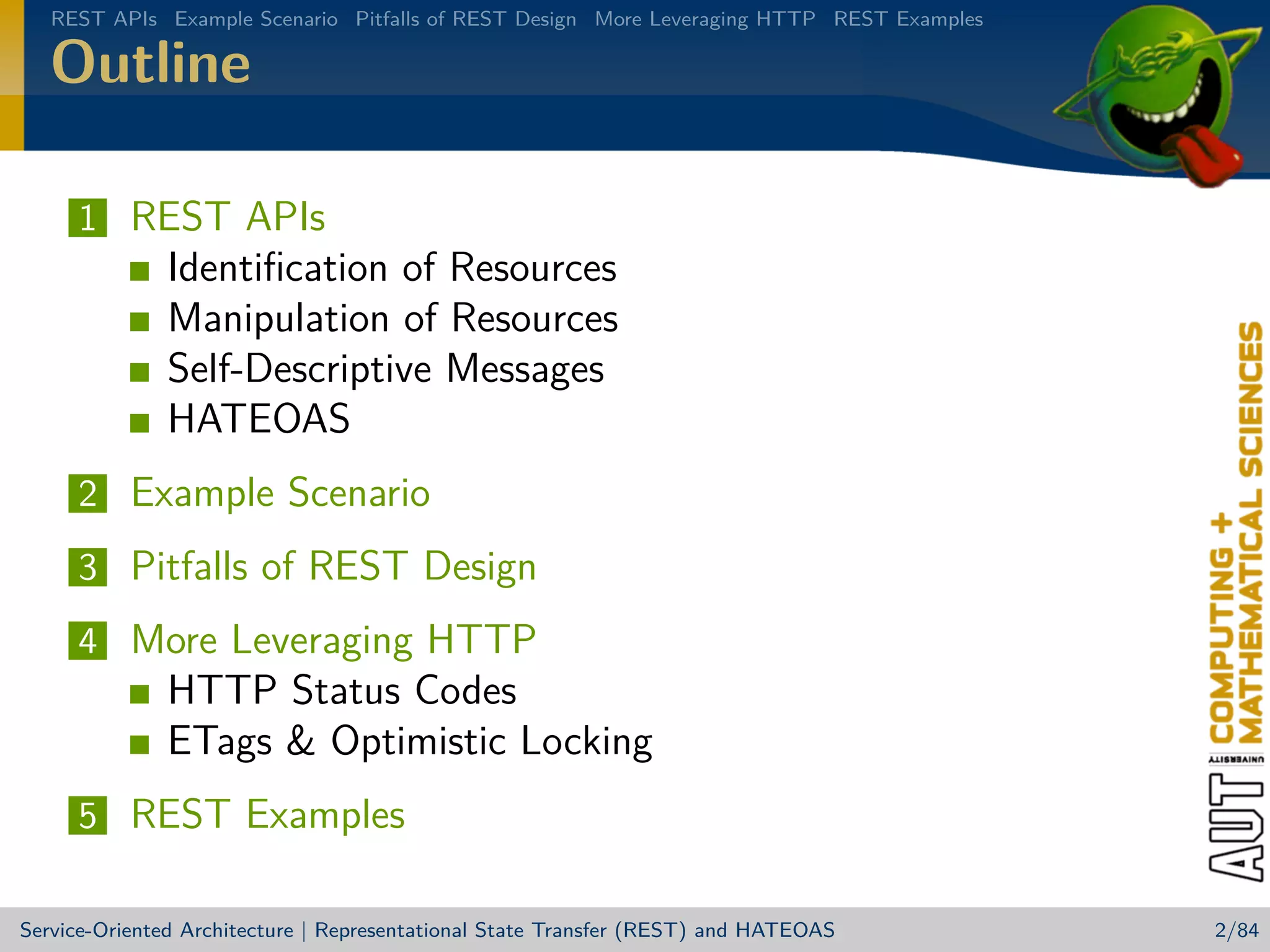 REST APIs Example Scenario Pitfalls of REST Design More Leveraging HTTP REST Examples

Outline

1 REST APIs
■ Identification of Resources
■ Manipulation of Resources
■ Self-Descriptive Messages
■ HATEOAS

2 Example Scenario

3 Pitfalls of REST Design

4 More Leveraging HTTP
■ HTTP Status Codes
■ ETags & Optimistic Locking

5 REST Examples

AUT UNIVERSITY COMPUTING + MATHEMATICAL SCIENCES

Service-Oriented Architecture | Representational State Transfer (REST) and HATEOAS 2/84